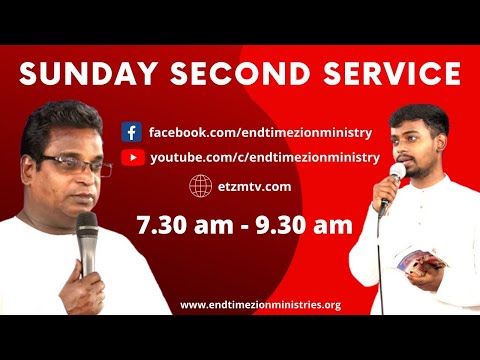 SUNDAY SECOND SERVICE

facebook.com/endtimezionministry

youtube.com/c/endtimezionministry

etzmtv.com

7.30 am - 9.30 am

www.endtimezionministries.org